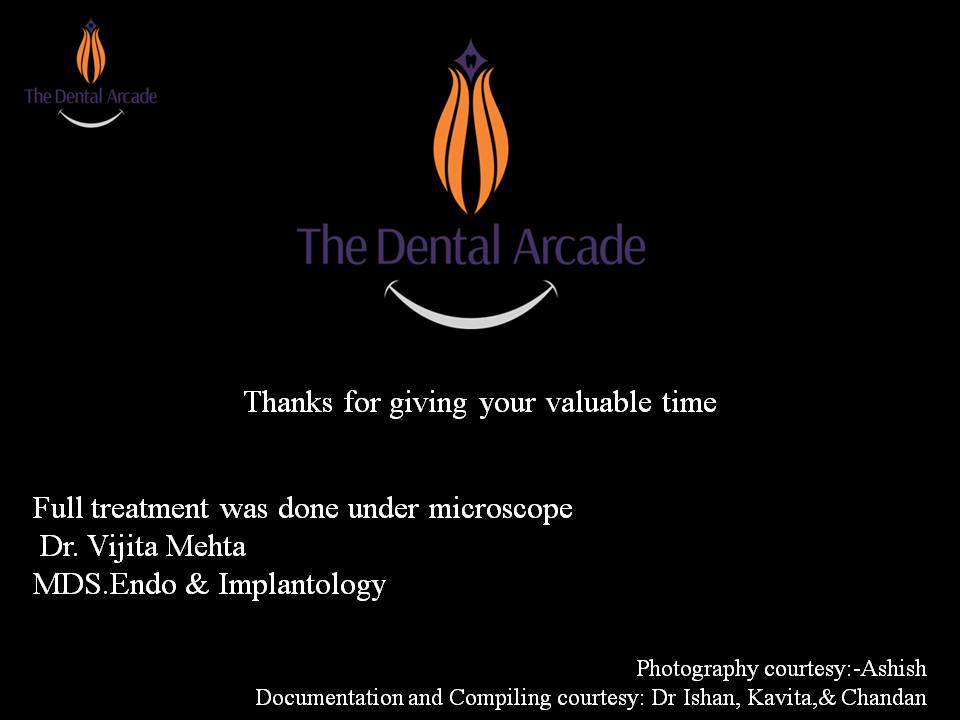 The Dental Arcade

The Dental Arcade

Thanks for giving your valuable time

Full treatment was done under microscope
Dr. Vijita Mehta
MDS.Endo & Implantology

Photography courtesy:-Ashish
Documentation and Compiling courtesy: Dr Ishan, Kavita,& Chandan